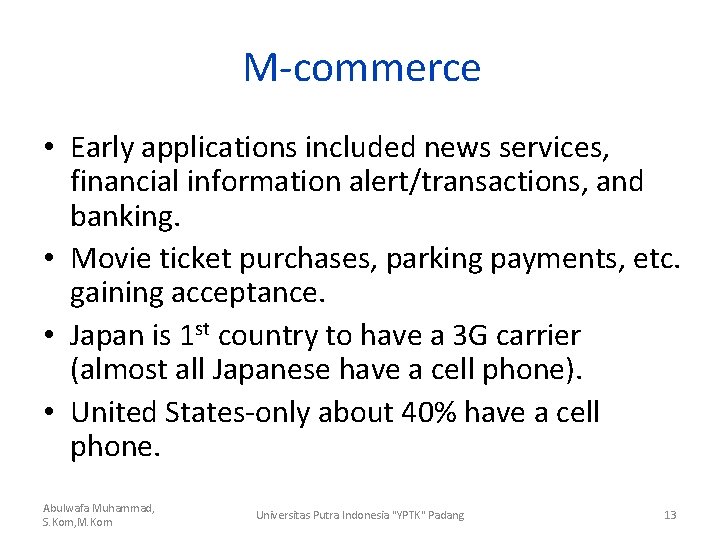 M-commerce

• Early applications included news services, financial information alert/transactions, and banking.
• Movie ticket purchases, parking payments, etc. gaining acceptance.
• Japan is 1st country to have a 3G carrier (almost all Japanese have a cell phone).
• United States-only about 40% have a cell phone.

Abulwafa Muhammad, S.Kom,M.Kom

Universitas Putra Indonesia "YPTK" Padang

13